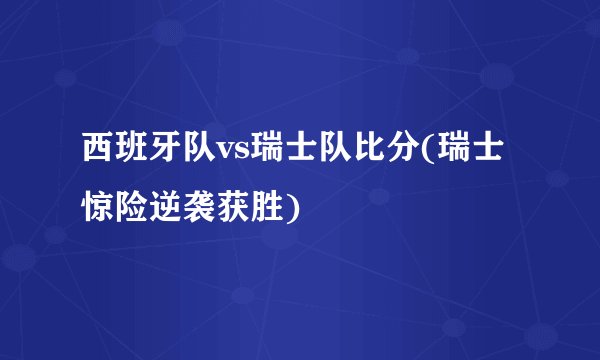 西班牙队vs瑞士队比分(瑞士惊险逆袭获胜)